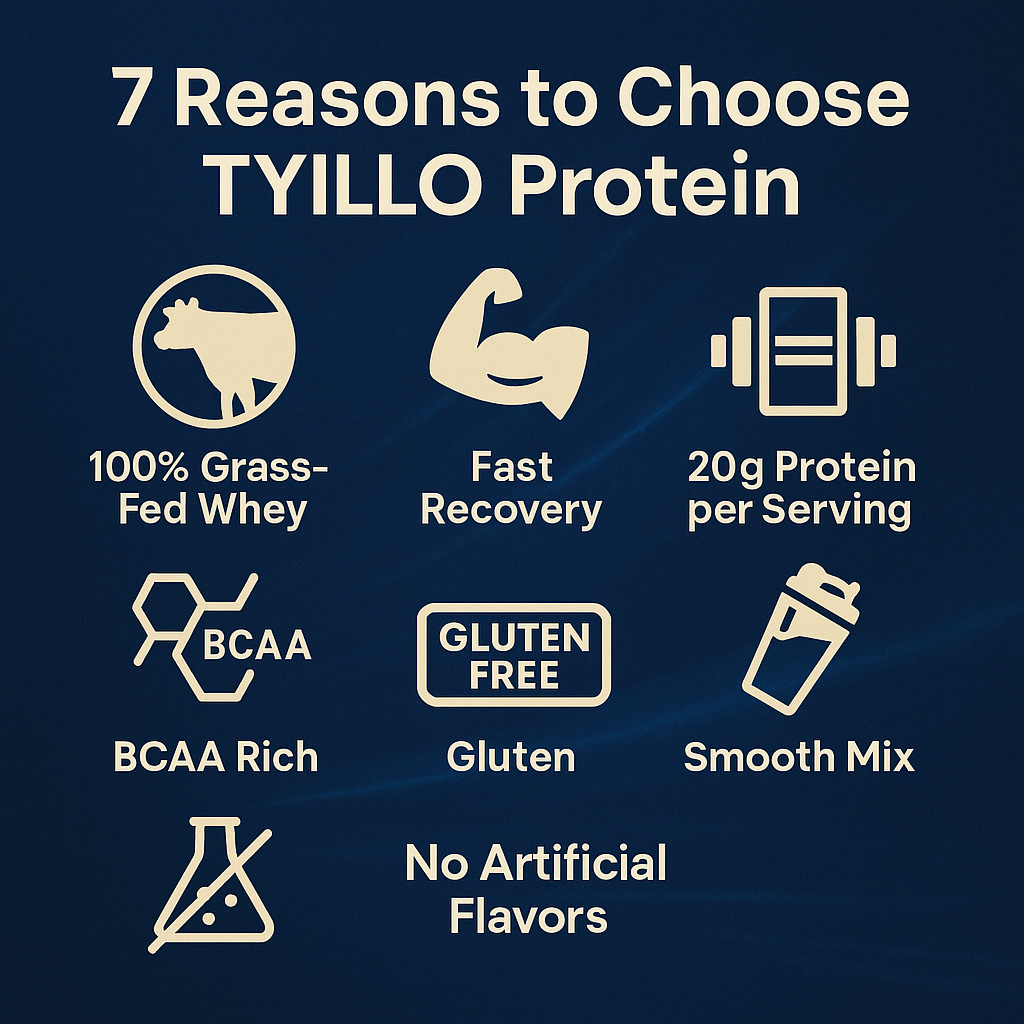 7 Reasons to Choose TYILLO Protein

100% Grass-Fed Whey

Fast Recovery

20g Protein per Serving

BCAA

BCAA Rich

GLUTEN FREE

Gluten

Smooth Mix

No Artificial Flavors